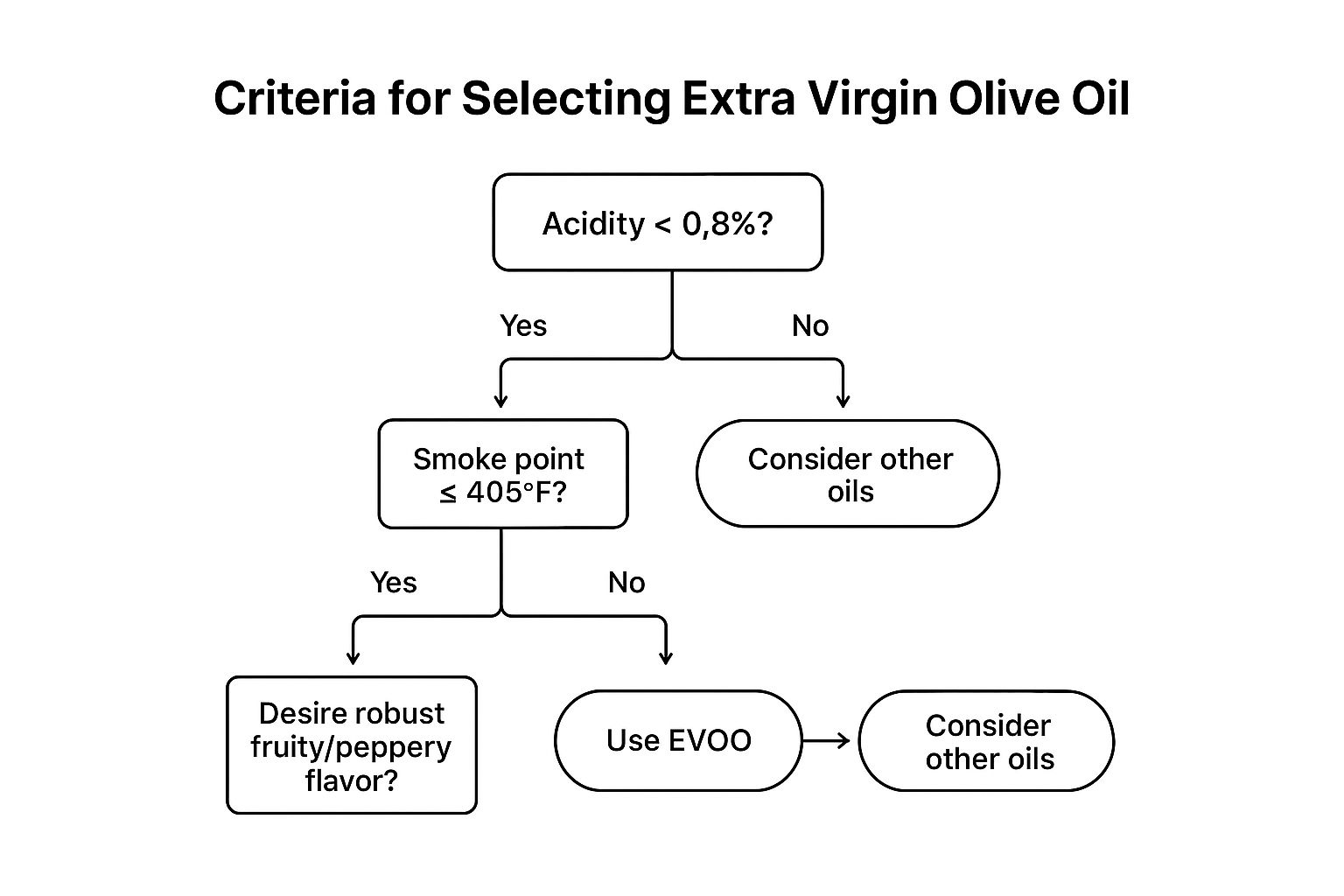 Criteria for Selecting Extra Virgin Olive Oil

Acidity < 0,8%?

Yes

No

Smoke point ≤ 405°F?

Consider other oils

Yes

No

Desire robust fruity/peppery flavor?

Use EVOO

Consider other oils